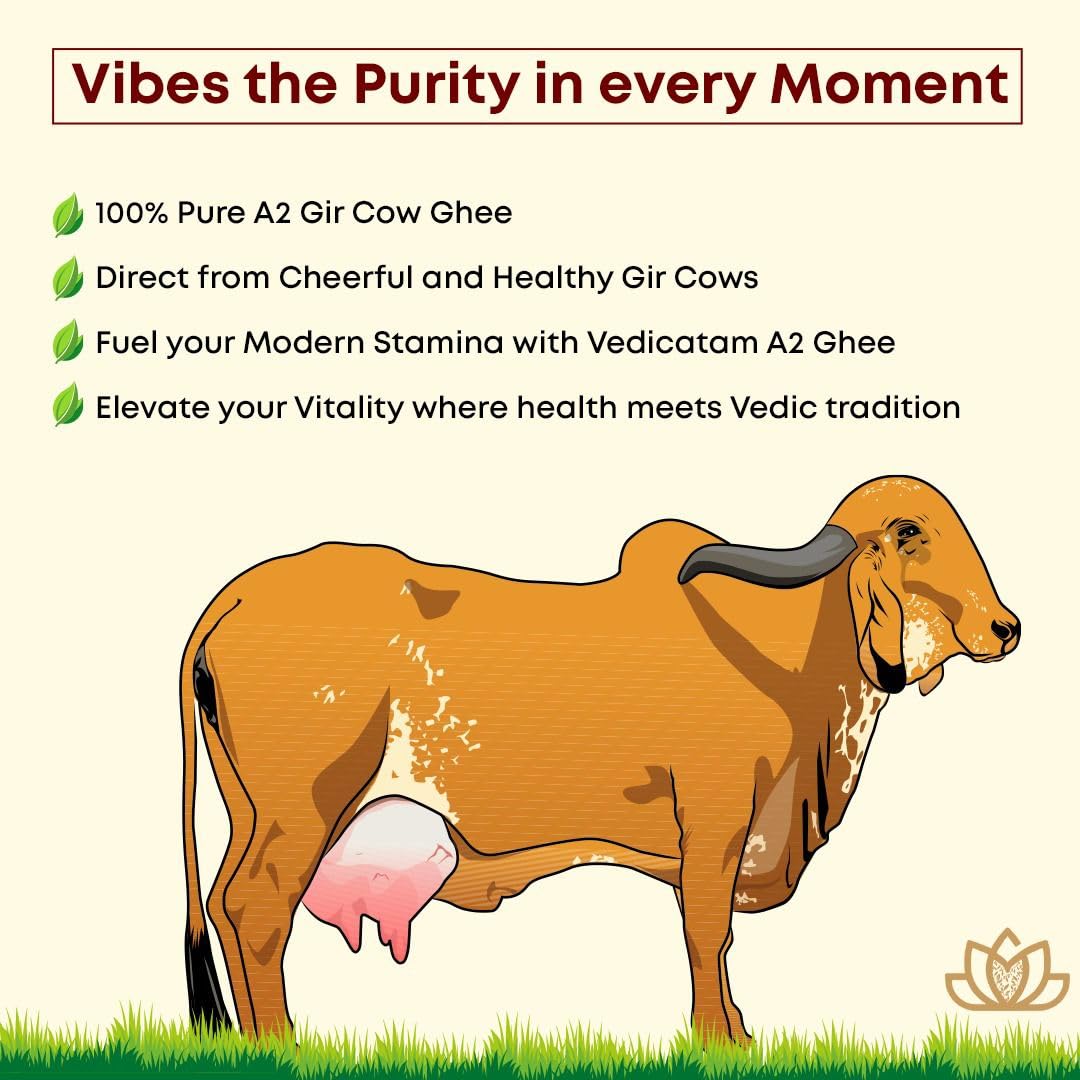 Vibes the Purity in every Moment

100% Pure A2 Gir Cow Ghee

Direct from Cheerful and Healthy Gir Cows

Fuel your Modern Stamina with Vedicatam A2 Ghee

Elevate your Vitality where health meets Vedic tradition